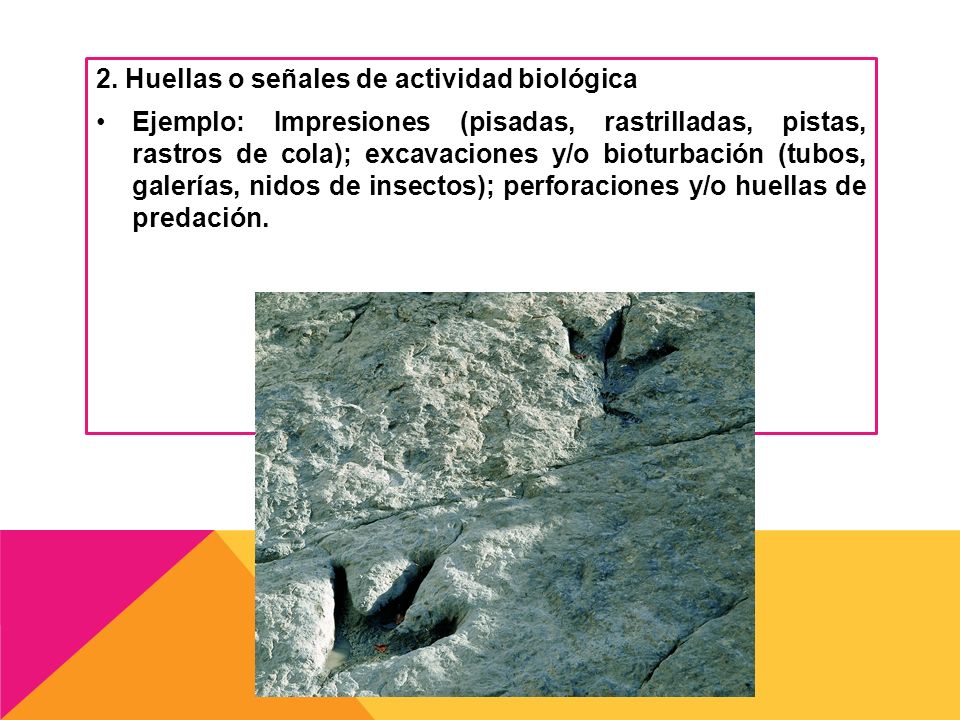 2. Huellas o señales de actividad biológica

• Ejemplo: Impresiones (pisadas, rastrilladas, pistas, rastros de cola); excavaciones y/o bioturbación (tubos, galerías, nidos de insectos); perforaciones y/o huellas de predación.